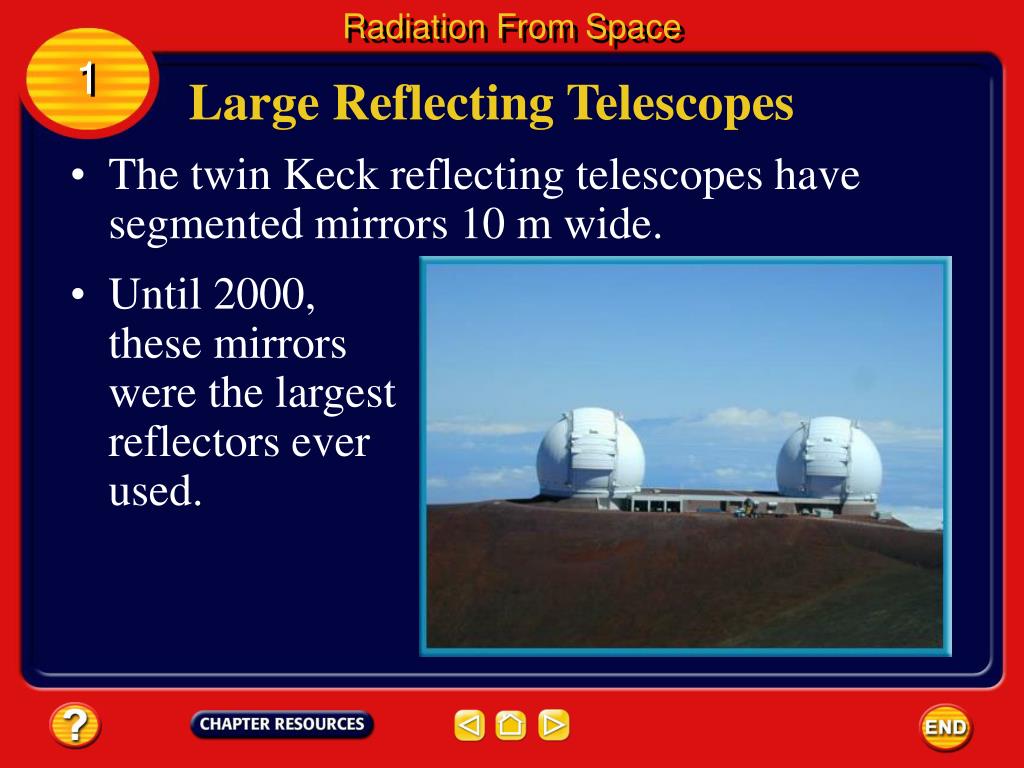 Radiation From Space

1

Large Reflecting Telescopes

• The twin Keck reflecting telescopes have segmented mirrors 10 m wide.

• Until 2000, these mirrors were the largest reflectors ever used.

?

CHAPTER RESOURCES

END